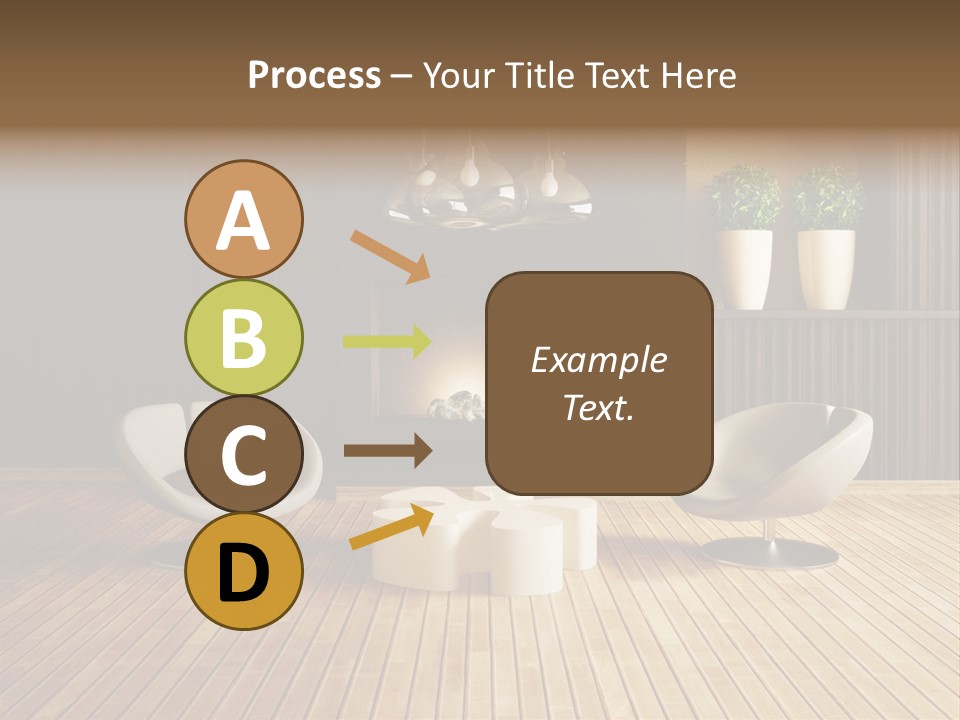 Process – Your Title Text Here

A

B

C

D

Example Text.